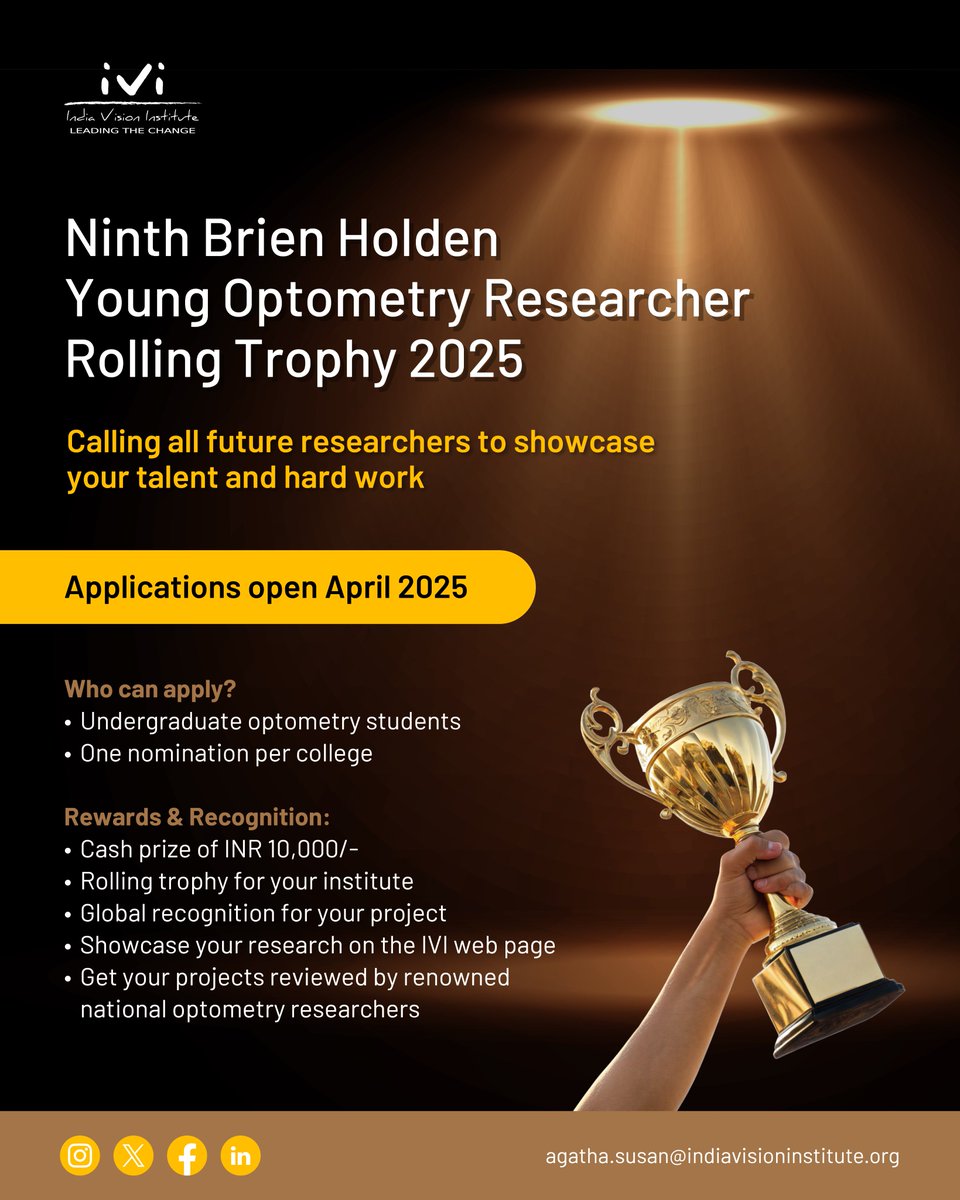 iVi
India Vision Institute
LEADING THE CHANGE

Ninth Brien Holden Young Optometry Researcher Rolling Trophy 2025

Calling all future researchers to showcase your talent and hard work

Applications open April 2025

Who can apply?
• Undergraduate optometry students
• One nomination per college

Rewards & Recognition:
• Cash prize of INR 10,000/-
• Rolling trophy for your institute
• Global recognition for your project
• Showcase your research on the IVI web page
• Get your projects reviewed by renowned national optometry researchers

agatha.susan@indiavisioninstitute.org